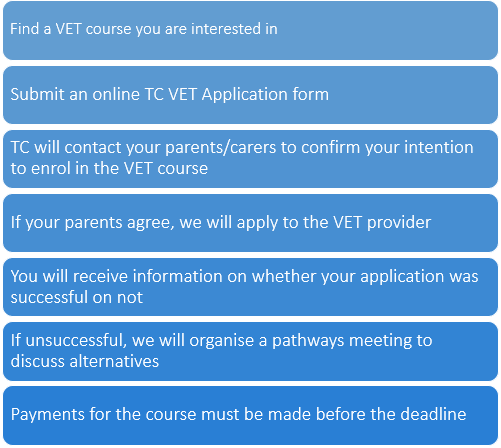 Find a VET course you are interested in

Submit an online TC VET Application form

TC will contact your parents/carers to confirm your intention to enrol in the VET course

If your parents agree, we will apply to the VET provider

You will receive information on whether your application was successful on not

If unsuccessful, we will organise a pathways meeting to discuss alternatives

Payments for the course must be made before the deadline